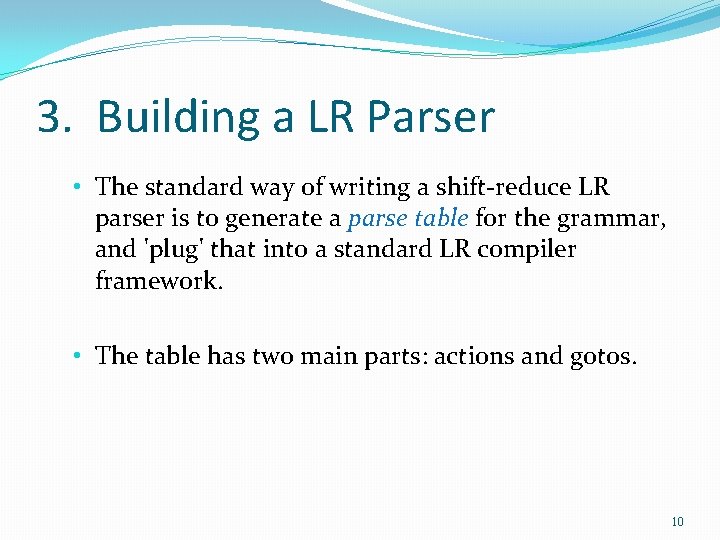 3. Building a LR Parser

• The standard way of writing a shift-reduce LR parser is to generate a parse table for the grammar, and 'plug' that into a standard LR compiler framework.

• The table has two main parts: actions and gotos.

10